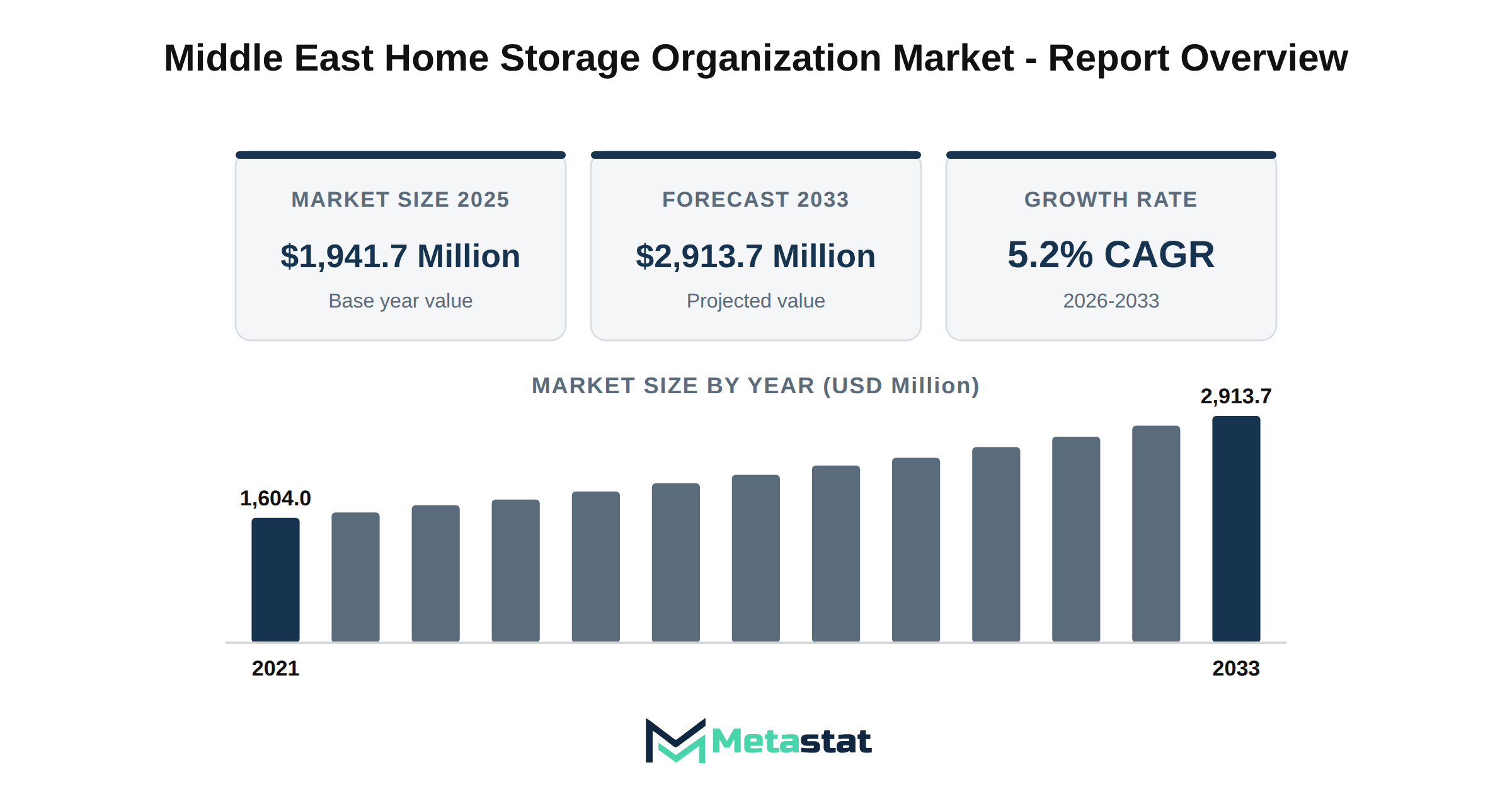 Middle East Home Storage Organization Market - Report Overview

MARKET SIZE 2025
$1,941.7 Million
Base year value

FORECAST 2033
$2,913.7 Million
Projected value

GROWTH RATE
5.2% CAGR
2026-2033

MARKET SIZE BY YEAR (USD Million)

1,604.0
2,913.7
2021
2033

Metastat